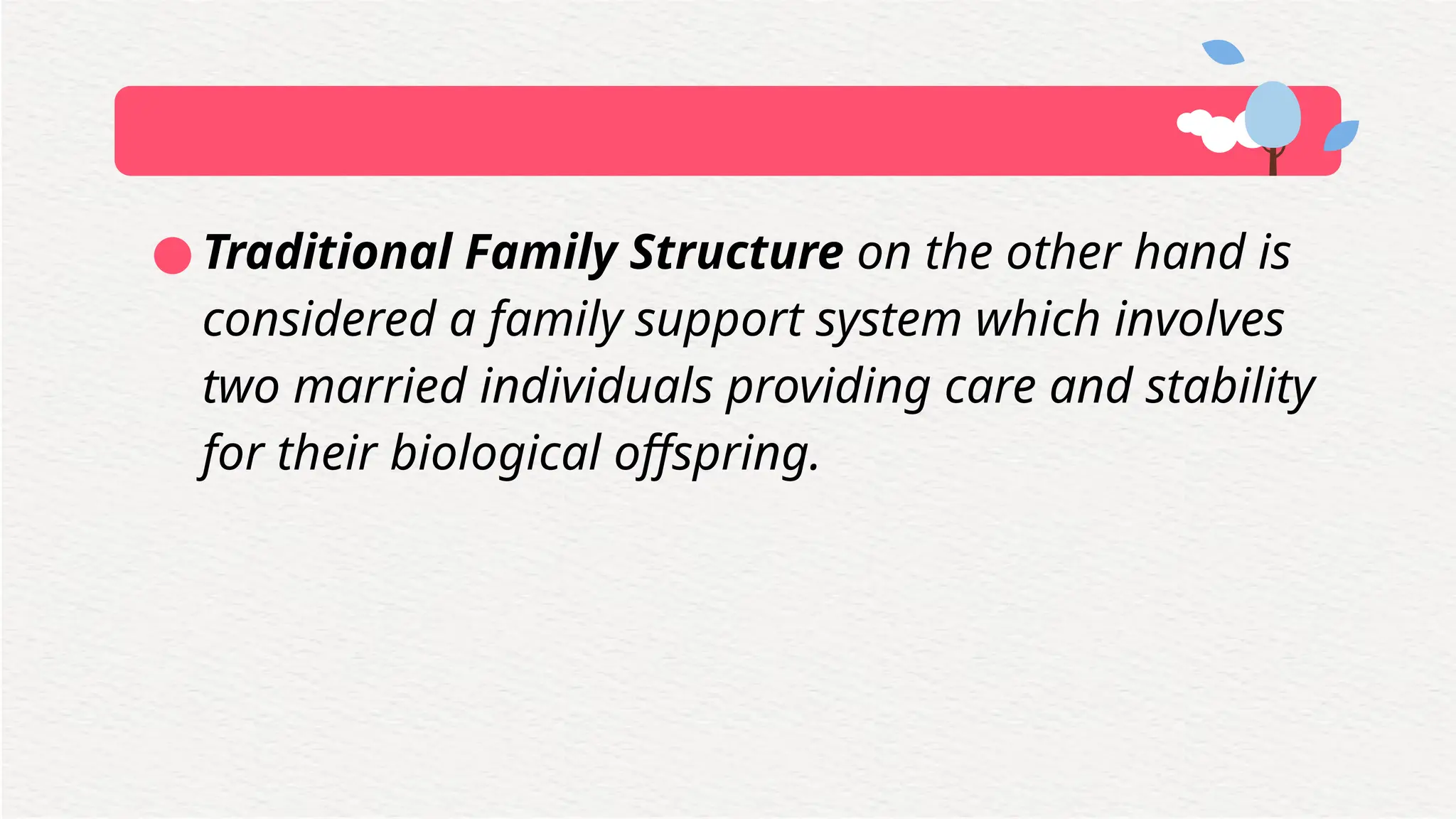 Traditional Family Structure on the other hand is considered a family support system which involves two married individuals providing care and stability for their biological offspring.